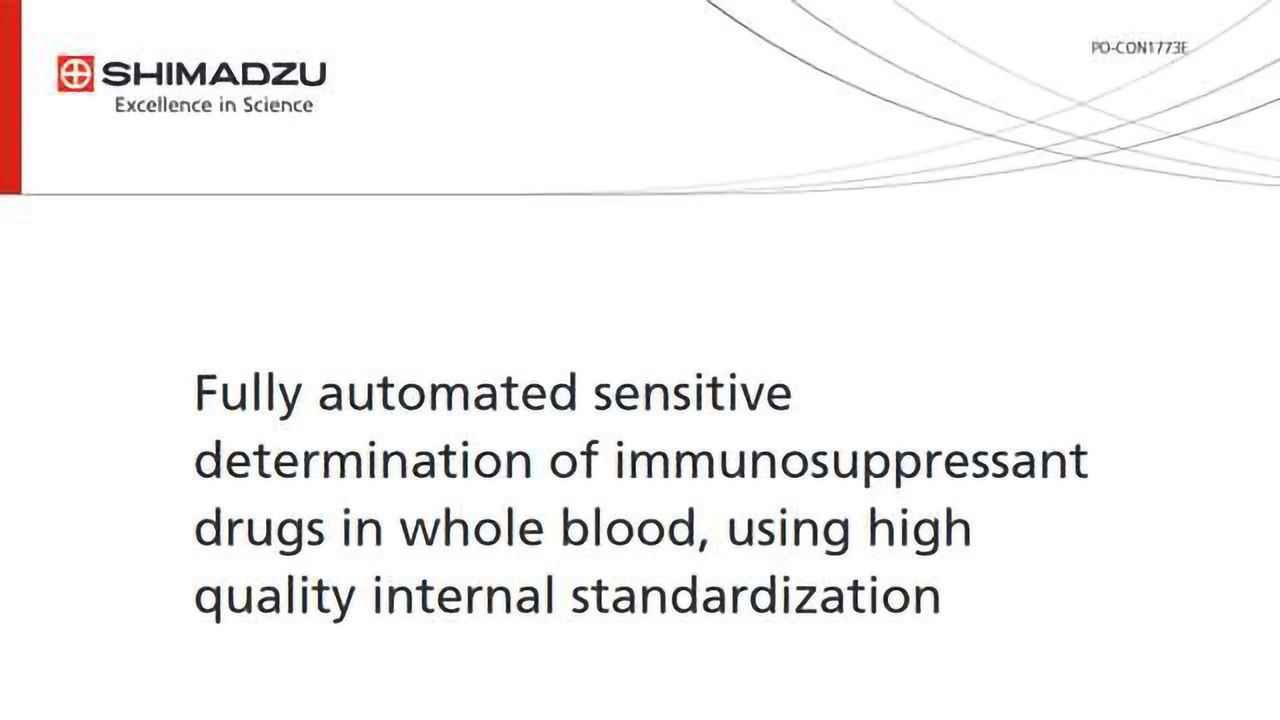 SHIMADZU
Excellence in Science

PO-CON1773E

Fully automated sensitive determination of immunosuppressant drugs in whole blood, using high quality internal standardization